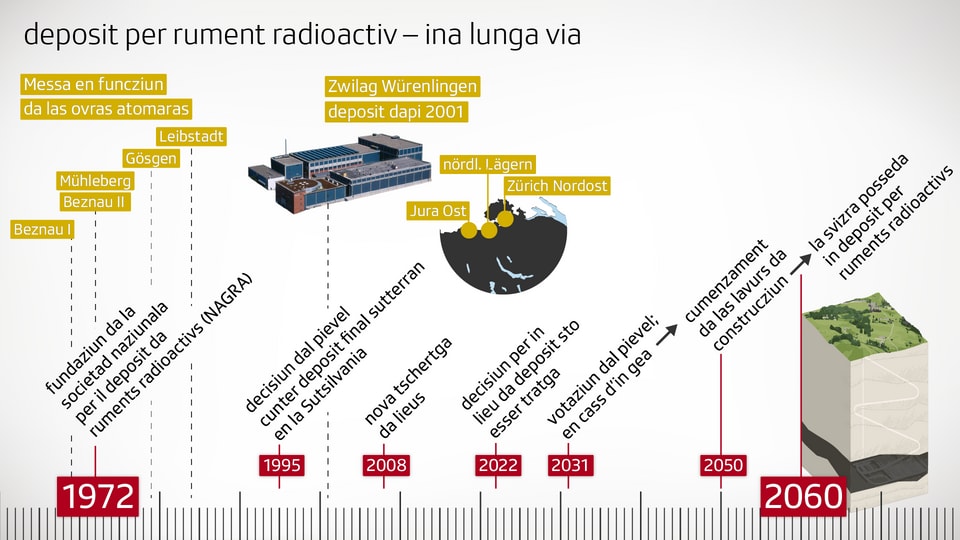 deposit per rument radioactiv – ina lunga via

Messa en funcziun da las ovras atomaras

Leibstadt

Gösgen

Mühleberg

Beznau II

Beznau I

Zwilag Würenlingen deposit dapi 2001

nördl. Lägern

Zürich Nordost

Jura Ost

fundaziun da la societad naziunala per il deposit da ruments radioactivs (NAGRA)

decisiun dal pievel cunter deposit final sutterran en la Sutsilvania

nova tschertga da lieus

decisiun per in lieu da deposit sto esser tratga

votaziun dal pievel; en cass d'in gea

cumenzament da las lavurs da construcziun

la svizra posseda in deposit per ruments radioactivs

1972

1995

2008

2022

2031

2050

2060